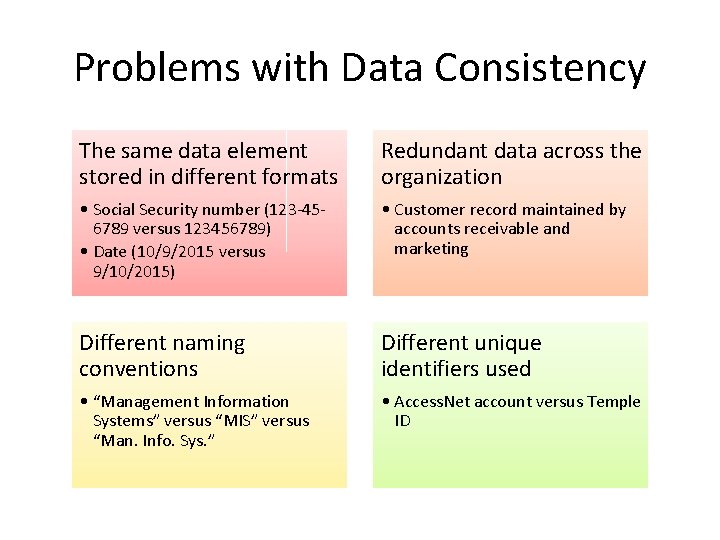 Problems with Data Consistency

The same data element stored in different formats

• Social Security number (123-45-6789 versus 123456789)
• Date (10/9/2015 versus 9/10/2015)

Redundant data across the organization

• Customer record maintained by accounts receivable and marketing

Different naming conventions

• “Management Information Systems” versus “MIS” versus “Man. Info. Sys.”

Different unique identifiers used

• AccessNet account versus Temple ID